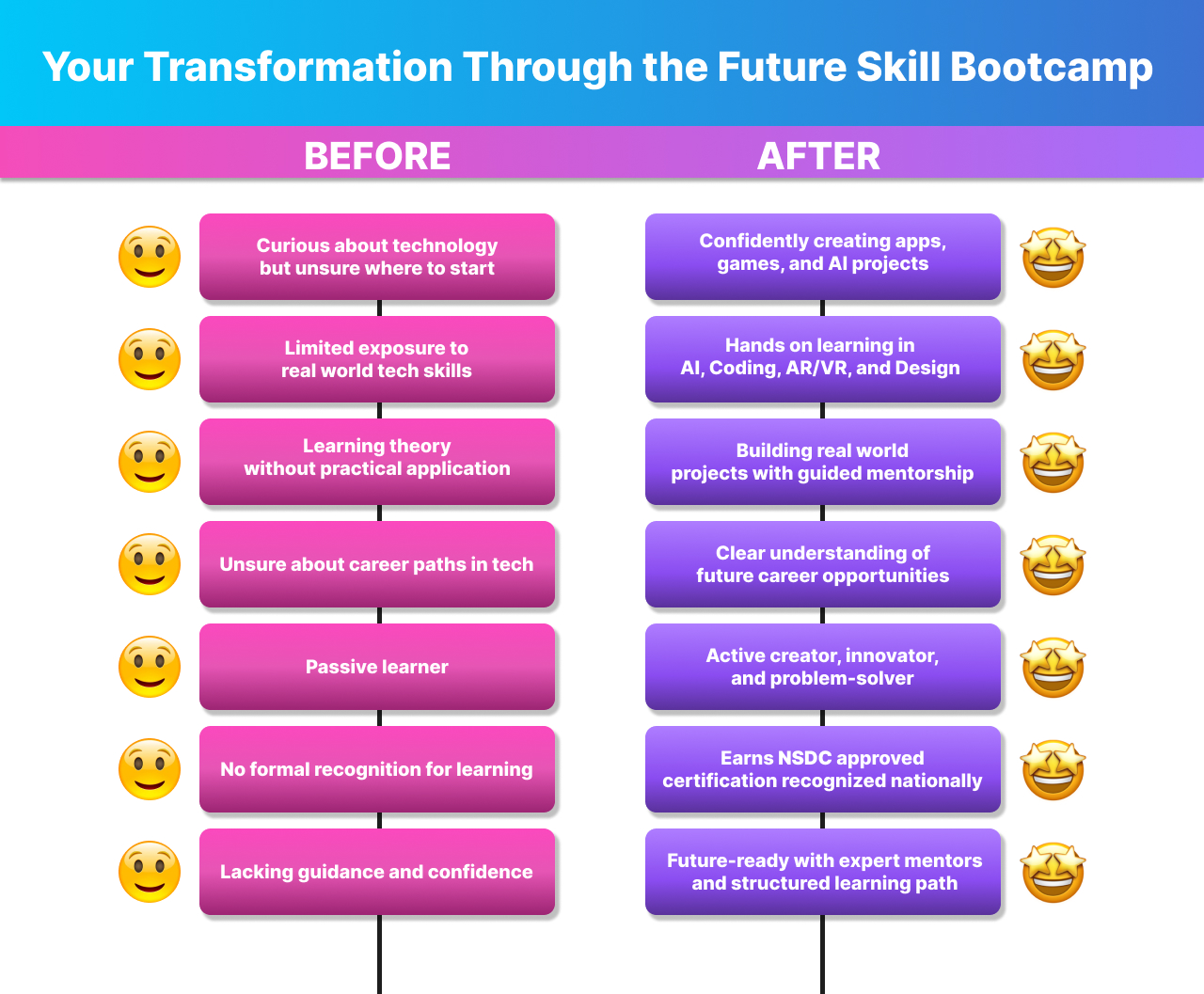 Your Transformation Through the Future Skill Bootcamp

BEFORE

Curious about technology but unsure where to start

Limited exposure to real world tech skills

Learning theory without practical application

Unsure about career paths in tech

Passive learner

No formal recognition for learning

Lacking guidance and confidence

AFTER

Confidently creating apps, games, and AI projects

Hands on learning in AI, Coding, AR/VR, and Design

Building real world projects with guided mentorship

Clear understanding of future career opportunities

Active creator, innovator, and problem-solver

Earns NSDC approved certification recognized nationally

Future-ready with expert mentors and structured learning path